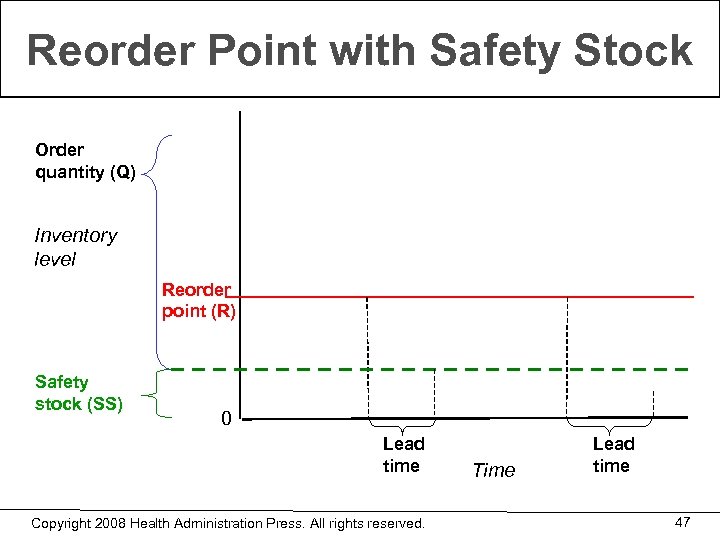 Reorder Point with Safety Stock

Order quantity (Q)

Inventory level

Reorder point (R)

Safety stock (SS)

0

Lead time

Time

Lead time

Copyright 2008 Health Administration Press. All rights reserved.

47